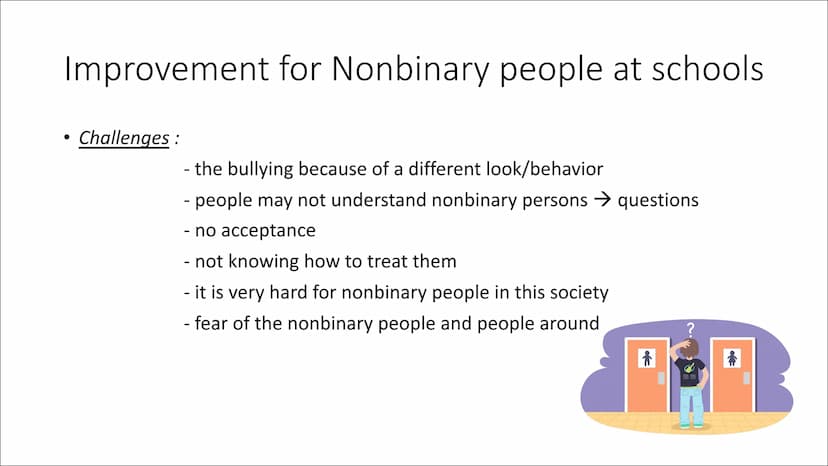 Improvement for Nonbinary people at schools

• Challenges :

- the bullying because of a different look/behavior
- people may not understand nonbinary persons → questions
- no acceptance
- not knowing how to treat them
- it is very hard for nonbinary people in this society
- fear of the nonbinary people and people around

?